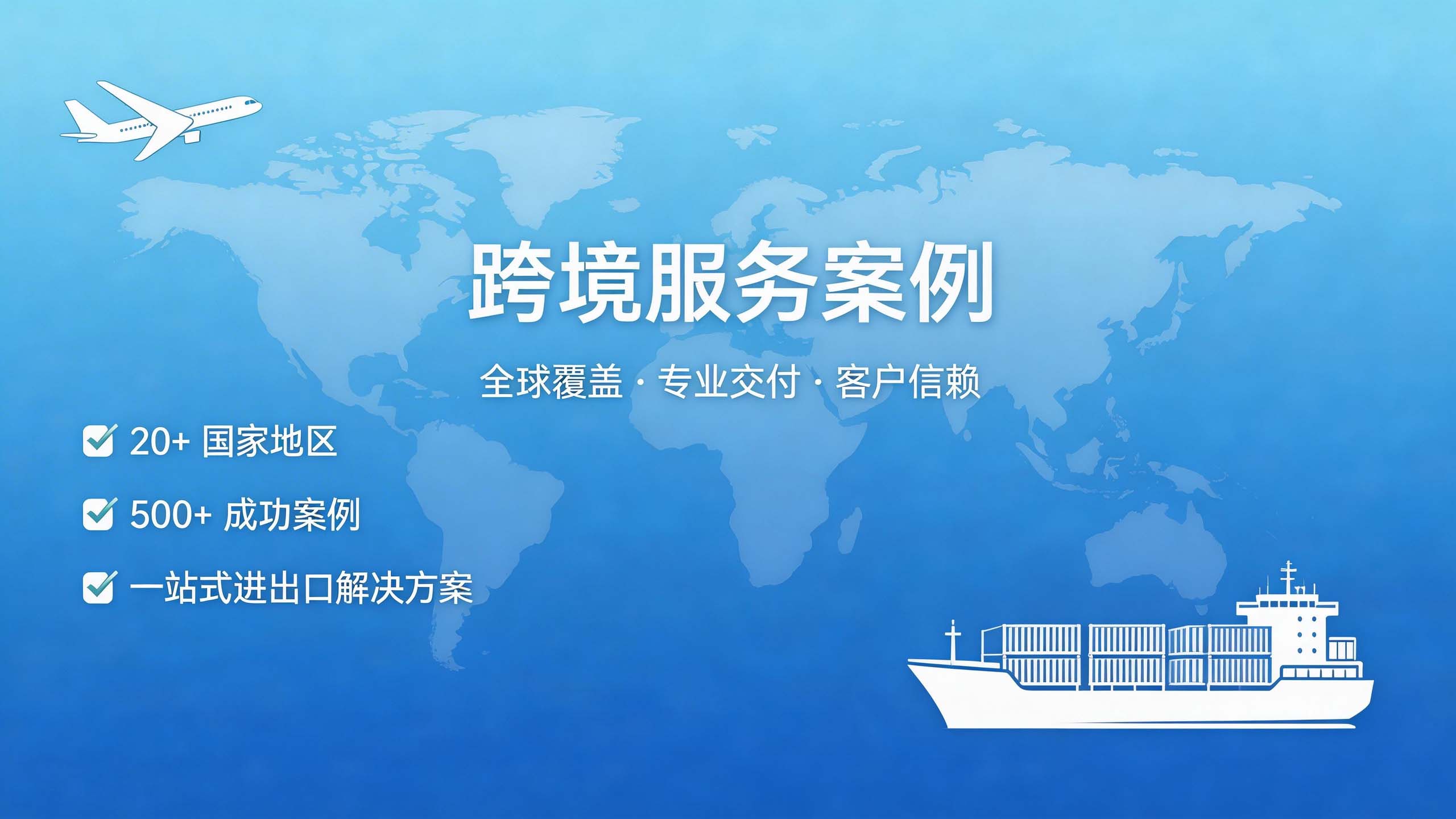 跨境服务案例

全球覆盖 · 专业交付 · 客户信赖

20+ 国家地区

500+ 成功案例

一站式进出口解决方案